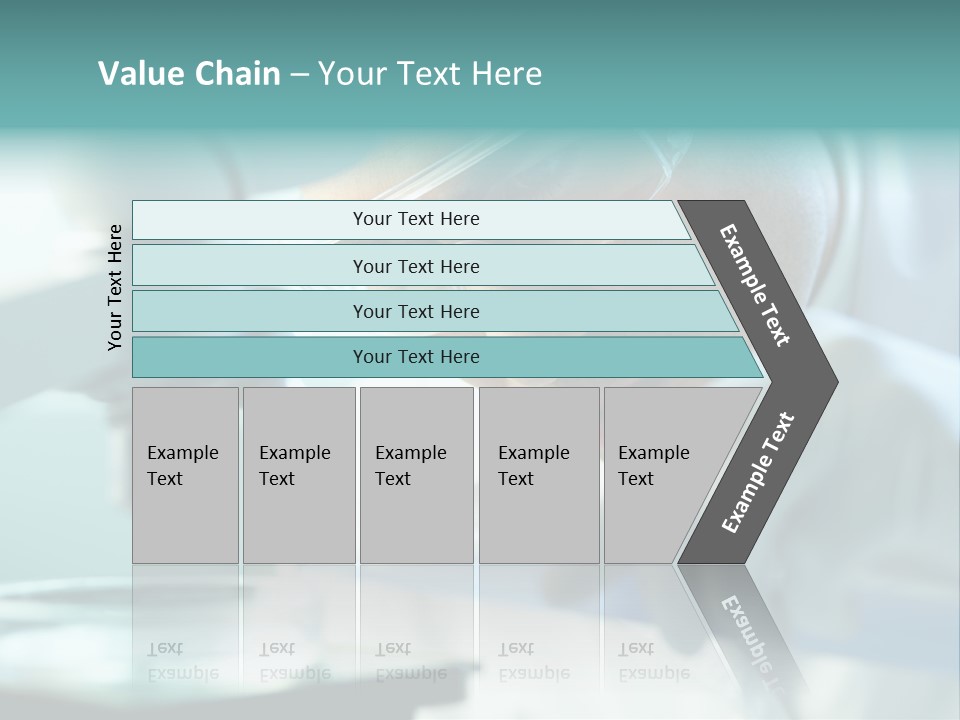 Value Chain – Your Text Here

Your Text Here

Your Text Here

Your Text Here

Your Text Here

Your Text Here

Example Text

Example Text

Example Text

Example Text

Example Text

Example Text

Example Text